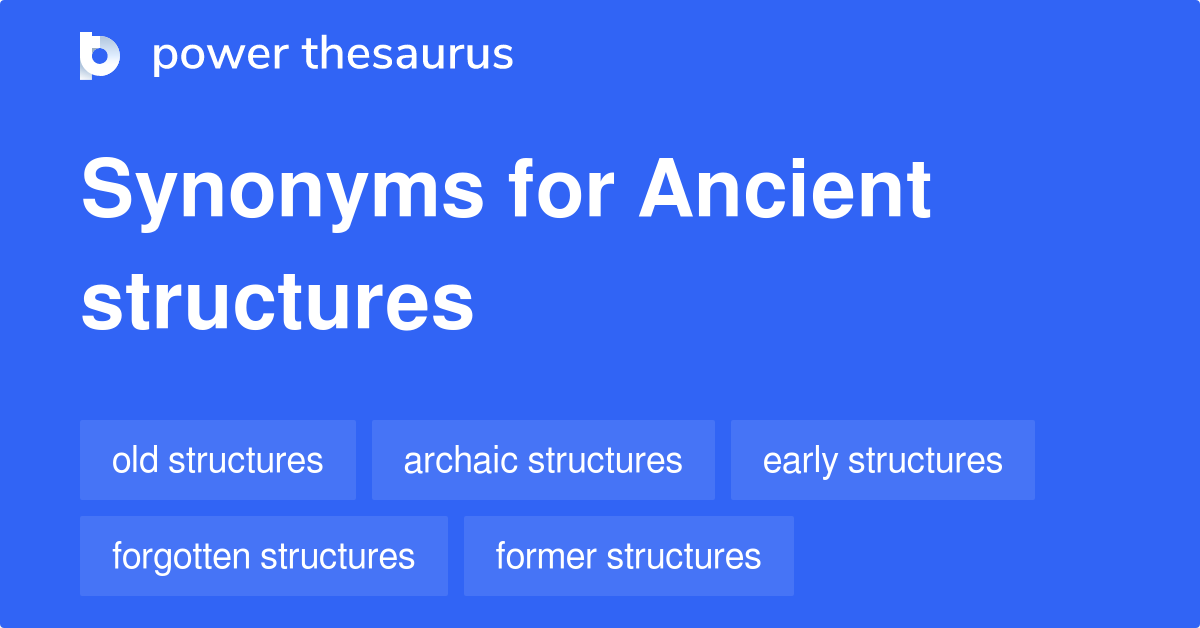 power thesaurus

Synonyms for Ancient structures

old structures
archaic structures
early structures
forgotten structures
former structures